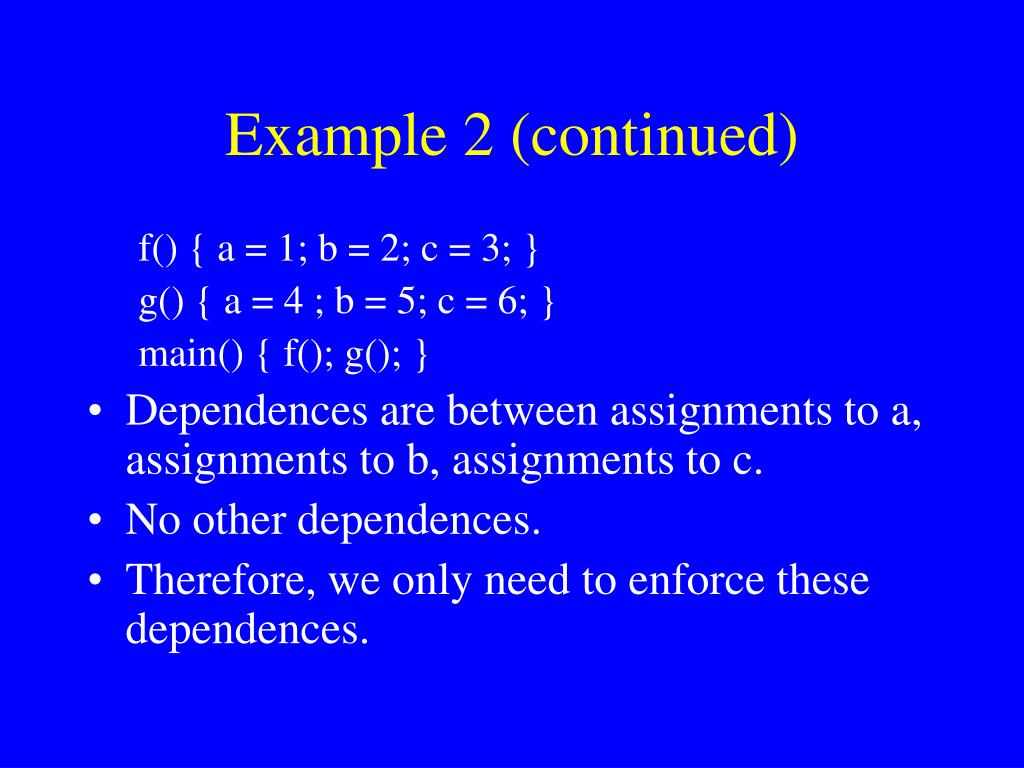 Example 2 (continued)

f() { a = 1; b = 2; c = 3; }
g() { a = 4 ; b = 5; c = 6; }
main() { f(); g(); }

• Dependences are between assignments to a, assignments to b, assignments to c.
• No other dependences.
• Therefore, we only need to enforce these dependences.